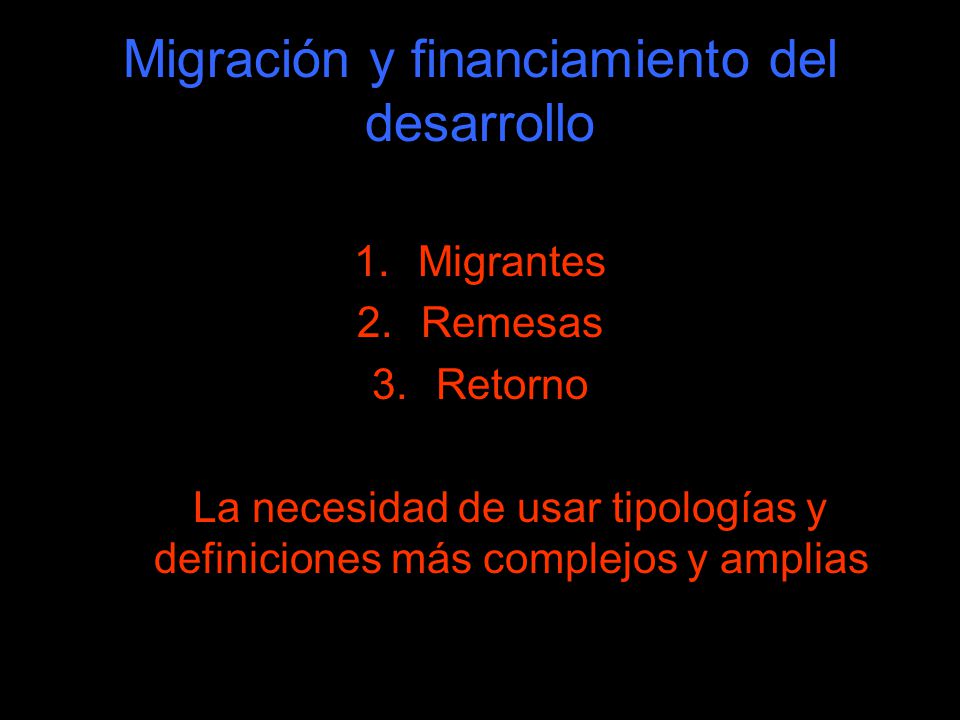 Migración y financiamiento del desarrollo

1. Migrantes
2. Remesas
3. Retorno

La necesidad de usar tipologías y definiciones más complejos y amplias